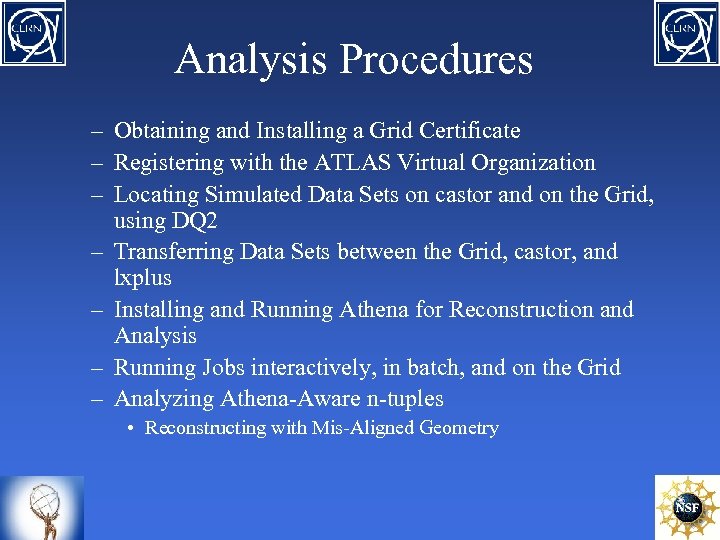 CERN

CERN

Analysis Procedures

– Obtaining and Installing a Grid Certificate
– Registering with the ATLAS Virtual Organization
– Locating Simulated Data Sets on castor and on the Grid, using DQ2
– Transferring Data Sets between the Grid, castor, and lxplus
– Installing and Running Athena for Reconstruction and Analysis
– Running Jobs interactively, in batch, and on the Grid
– Analyzing Athena-Aware n-tuples
• Reconstructing with Mis-Aligned Geometry

NSF